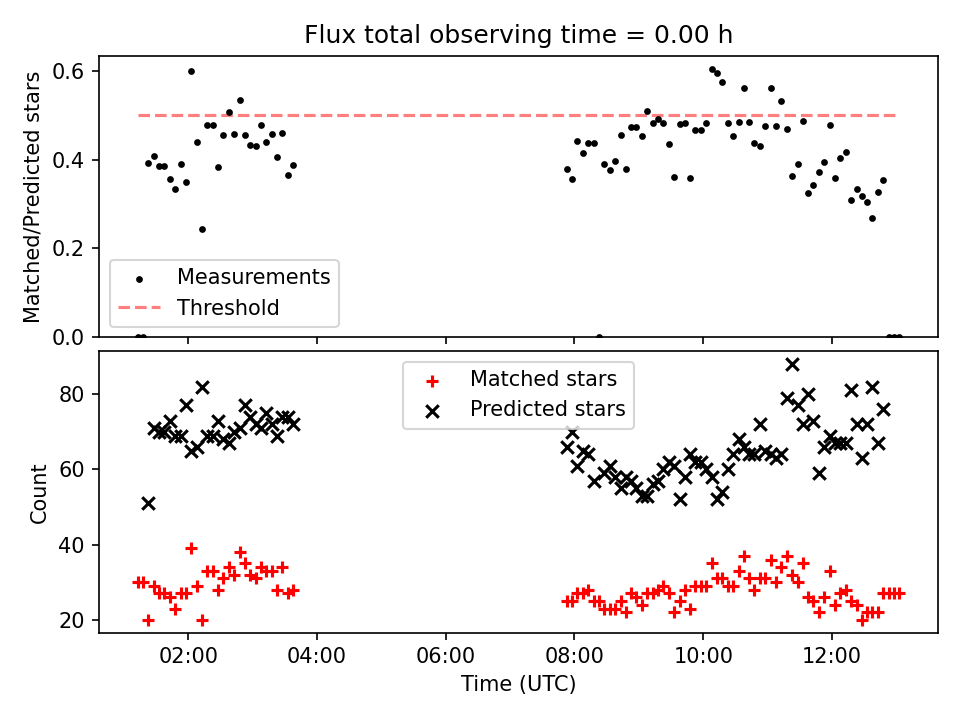 Flux total observing time = 0.00 h

Matched/Predicted stars

0.6
0.4
0.2
0.0

Measurements
Threshold

Matched stars
Predicted stars

Count

80
60
40
20

02:00
04:00
06:00
08:00
10:00
12:00

Time (UTC)